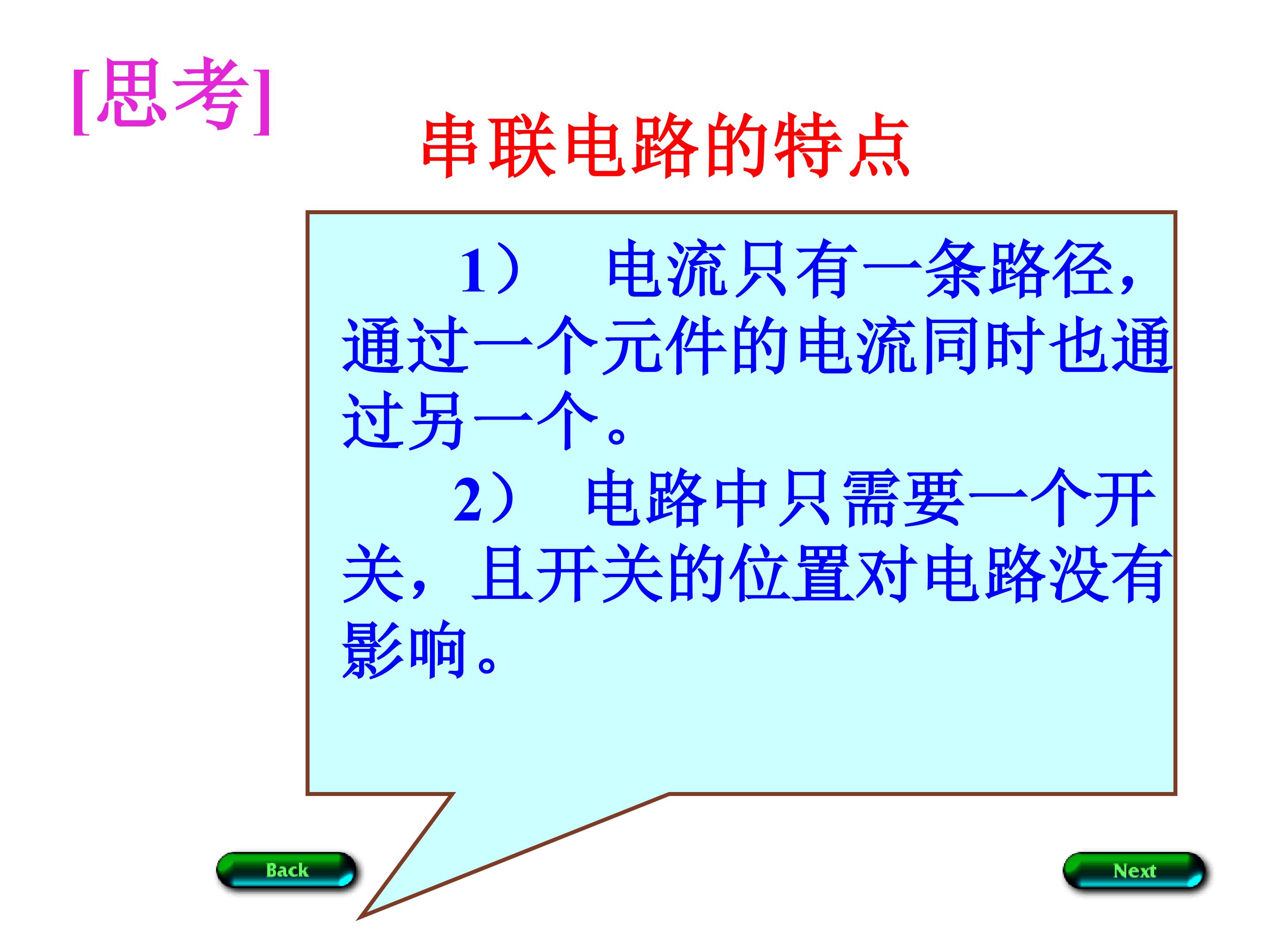 [思考]

串联电路的特点

1） 电流只有一条路径，通过一个元件的电流同时也通过另一个。

2） 电路中只需要一个开关，且开关的位置对电路没有影响。

Back

Next